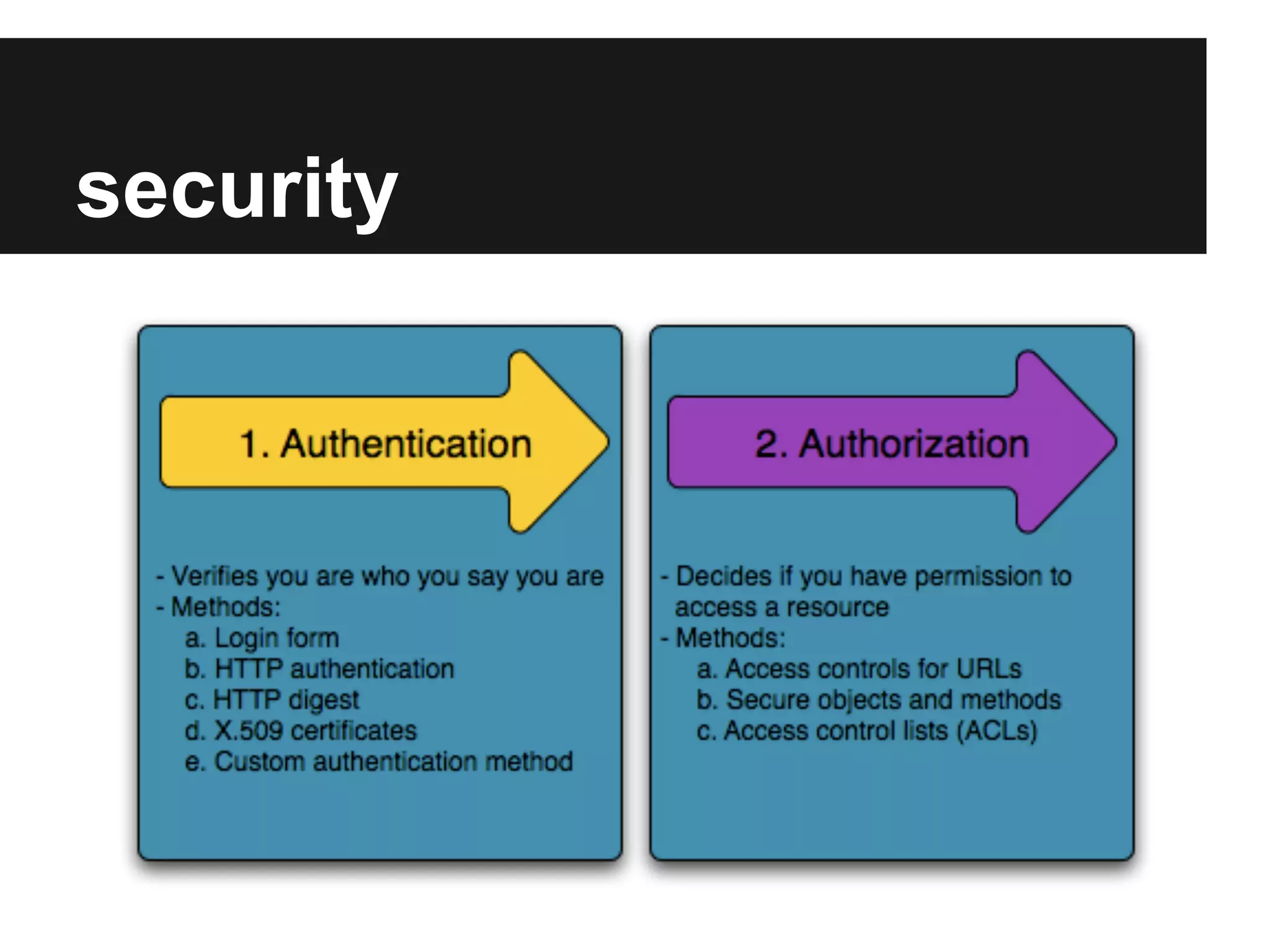 security

1. Authentication

- Verifies you are who you say you are
- Methods:
a. Login form
b. HTTP authentication
c. HTTP digest
d. X.509 certificates
e. Custom authentication method

2. Authorization

- Decides if you have permission to access a resource
- Methods:
a. Access controls for URLs
b. Secure objects and methods
c. Access control lists (ACLs)